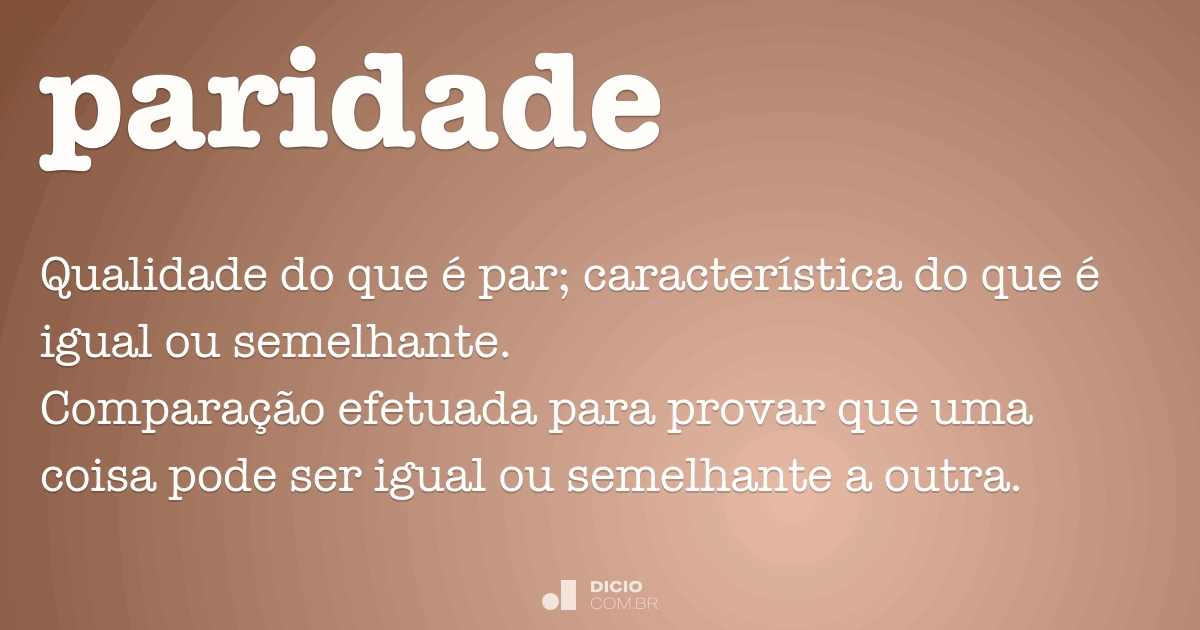 paridade

Qualidade do que é par; característica do que é igual ou semelhante.
Comparação efetuada para provar que uma coisa pode ser igual ou semelhante a outra.

DICIO
.COM.BR